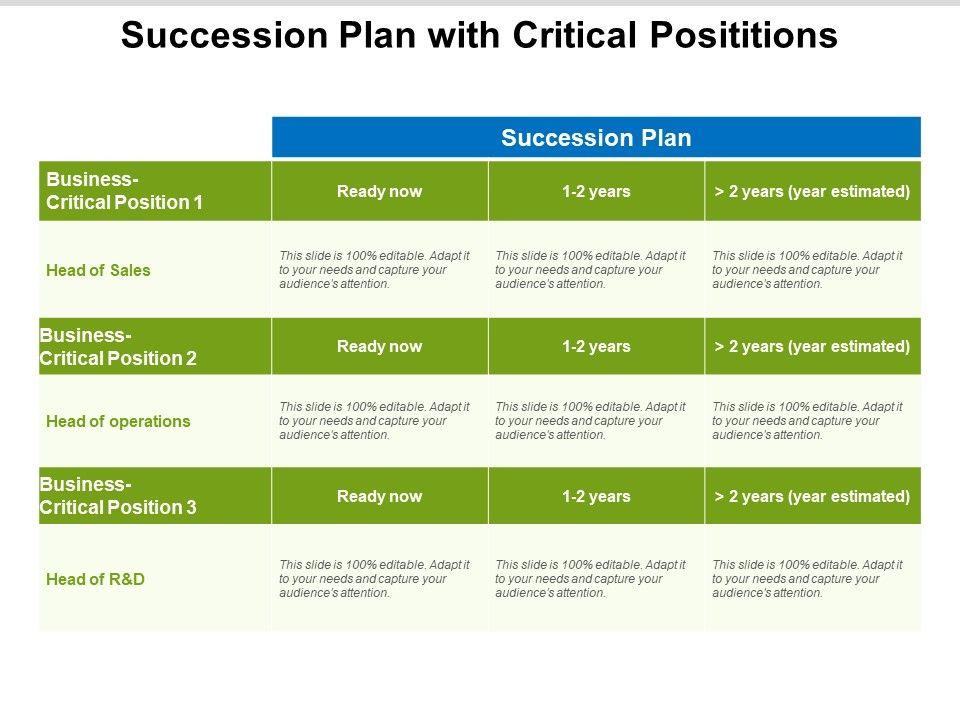 Succession Plan with Critical Posititions

| | Succession Plan | | |
|---|---|---|---|
| Business- Critical Position 1 | Ready now | 1-2 years | > 2 years (year estimated) |
| Head of Sales | This slide is 100% editable. Adapt it to your needs and capture your audience's attention. | This slide is 100% editable. Adapt it to your needs and capture your audience's attention. | This slide is 100% editable. Adapt it to your needs and capture your audience's attention. |
| Business- Critical Position 2 | Ready now | 1-2 years | > 2 years (year estimated) |
| Head of operations | This slide is 100% editable. Adapt it to your needs and capture your audience's attention. | This slide is 100% editable. Adapt it to your needs and capture your audience's attention. | This slide is 100% editable. Adapt it to your needs and capture your audience's attention. |
| Business- Critical Position 3 | Ready now | 1-2 years | > 2 years (year estimated) |
| Head of R&D | This slide is 100% editable. Adapt it to your needs and capture your audience's attention. | This slide is 100% editable. Adapt it to your needs and capture your audience's attention. | This slide is 100% editable. Adapt it to your needs and capture your audience's attention. |